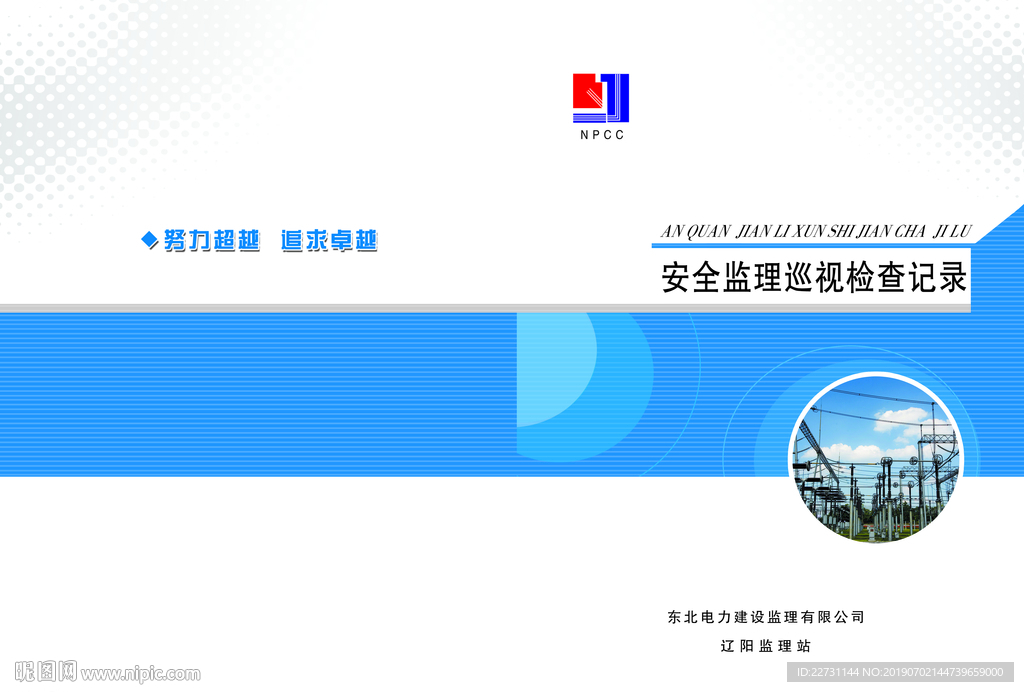 NPCC

◆努力超越 追求卓越

AN QUAN JIAN LI XUN SHI JIAN CHA JI LU

安全监理巡视检查记录

东北电力建设监理有限公司

辽阳监理站

昵图网 www.nipic.com

ID:22731144 NO:20190702144739659000